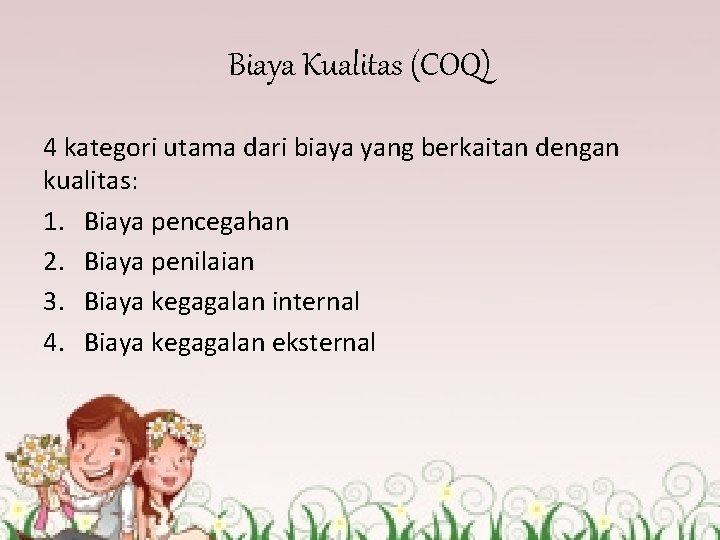 Biaya Kualitas (COQ)

4 kategori utama dari biaya yang berkaitan dengan kualitas:

1. Biaya pencegahan
2. Biaya penilaian
3. Biaya kegagalan internal
4. Biaya kegagalan eksternal